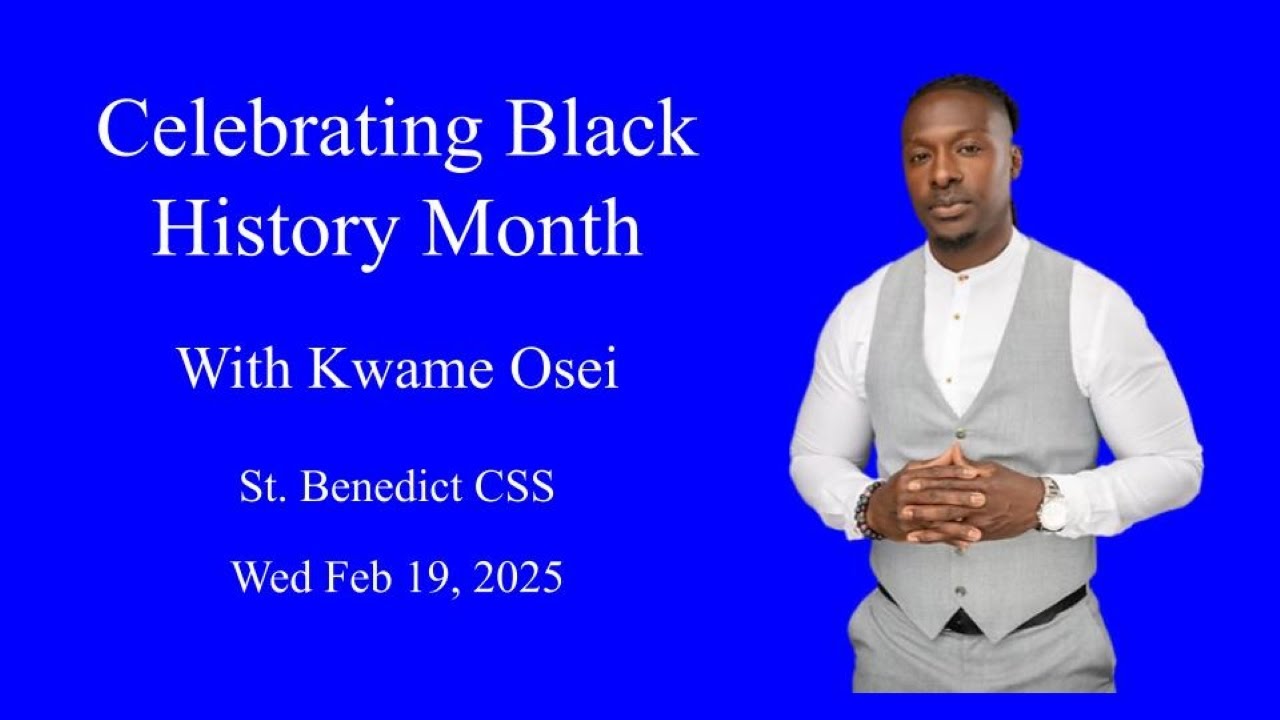 Celebrating Black History Month

With Kwame Osei

St. Benedict CSS

Wed Feb 19, 2025